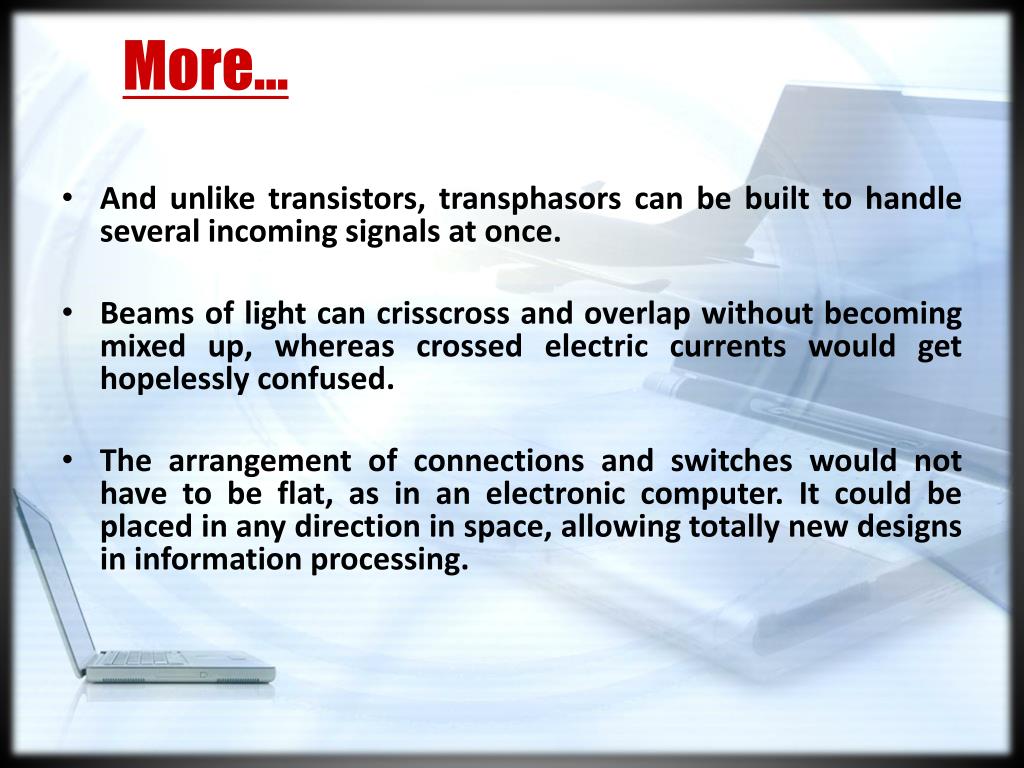 More…

• And unlike transistors, transphasors can be built to handle several incoming signals at once.

• Beams of light can crisscross and overlap without becoming mixed up, whereas crossed electric currents would get hopelessly confused.

• The arrangement of connections and switches would not have to be flat, as in an electronic computer. It could be placed in any direction in space, allowing totally new designs in information processing.